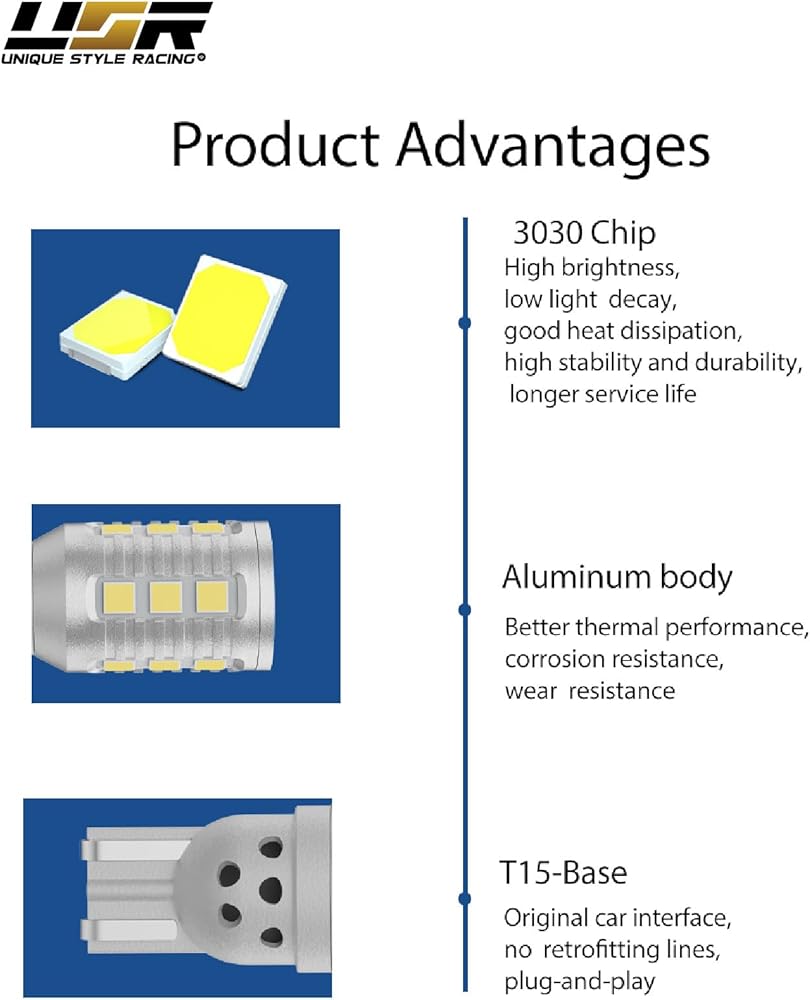 USR
UNIQUE STYLE RACING®

Product Advantages

3030 Chip
High brightness, low light decay, good heat dissipation, high stability and durability, longer service life

Aluminum body
Better thermal performance, corrosion resistance, wear resistance

T15-Base
Original car interface, no retrofitting lines, plug-and-play